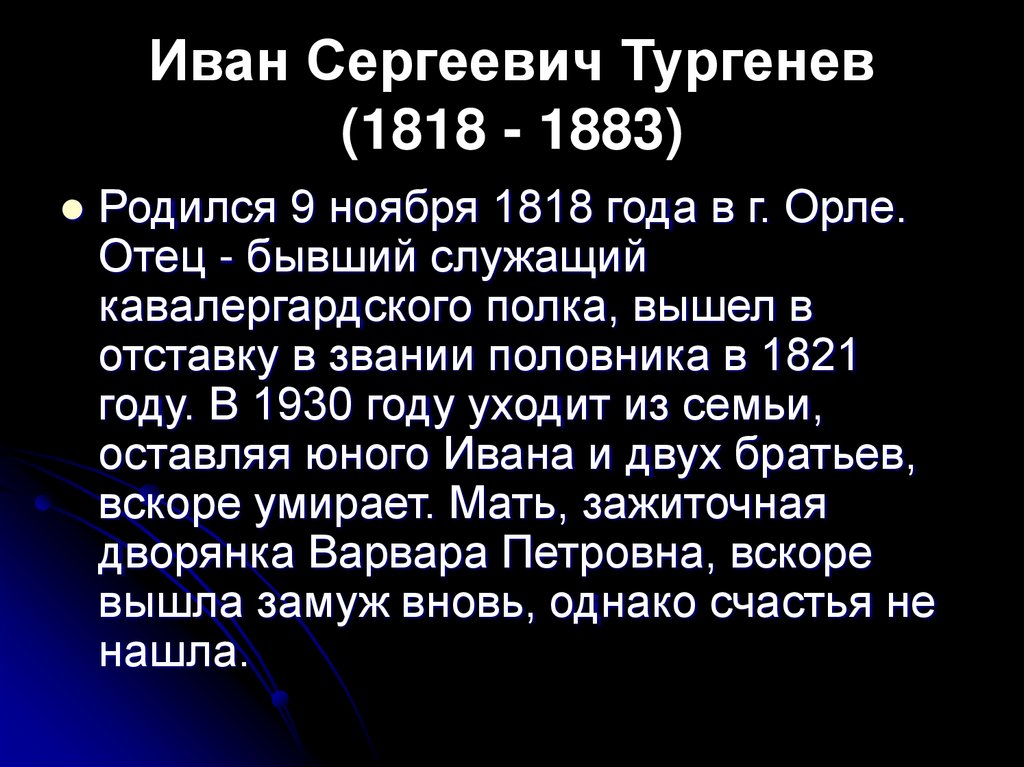 Иван Сергеевич Тургенев (1818 - 1883)

Родился 9 ноября 1818 года в г. Орле. Отец - бывший служащий кавалергардского полка, вышел в отставку в звании половника в 1821 году. В 1930 году уходит из семьи, оставляя юного Ивана и двух братьев, вскоре умирает. Мать, зажиточная дворянка Варвара Петровна, вскоре вышла замуж вновь, однако счастья не нашла.